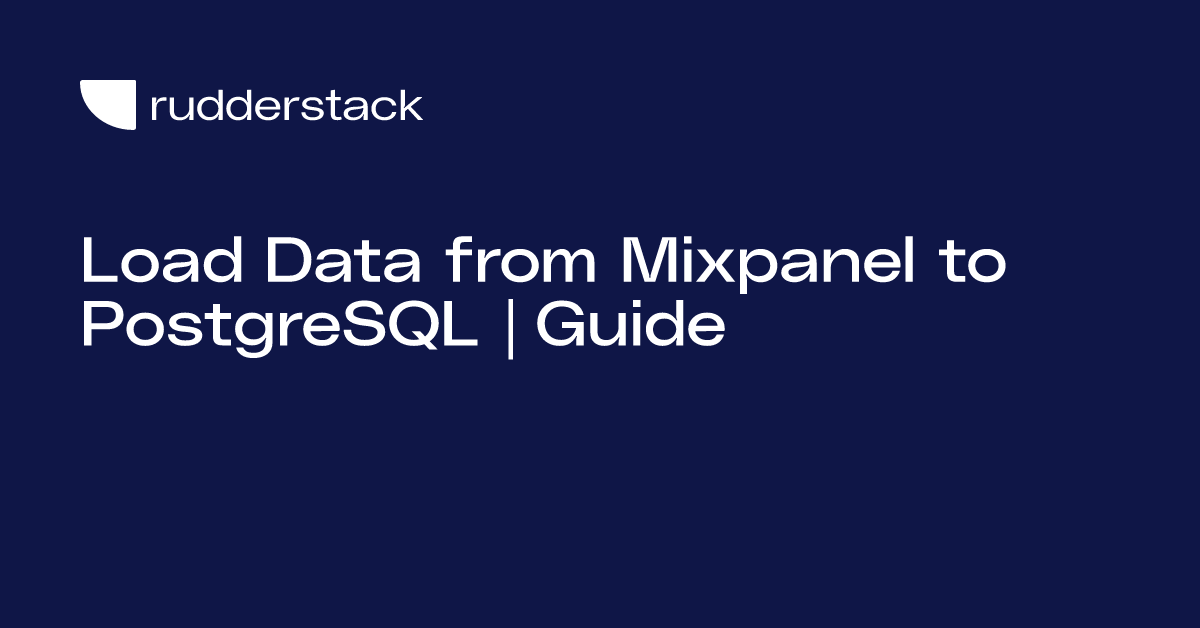 rudderstack

Load Data from Mixpanel to PostgreSQL | Guide